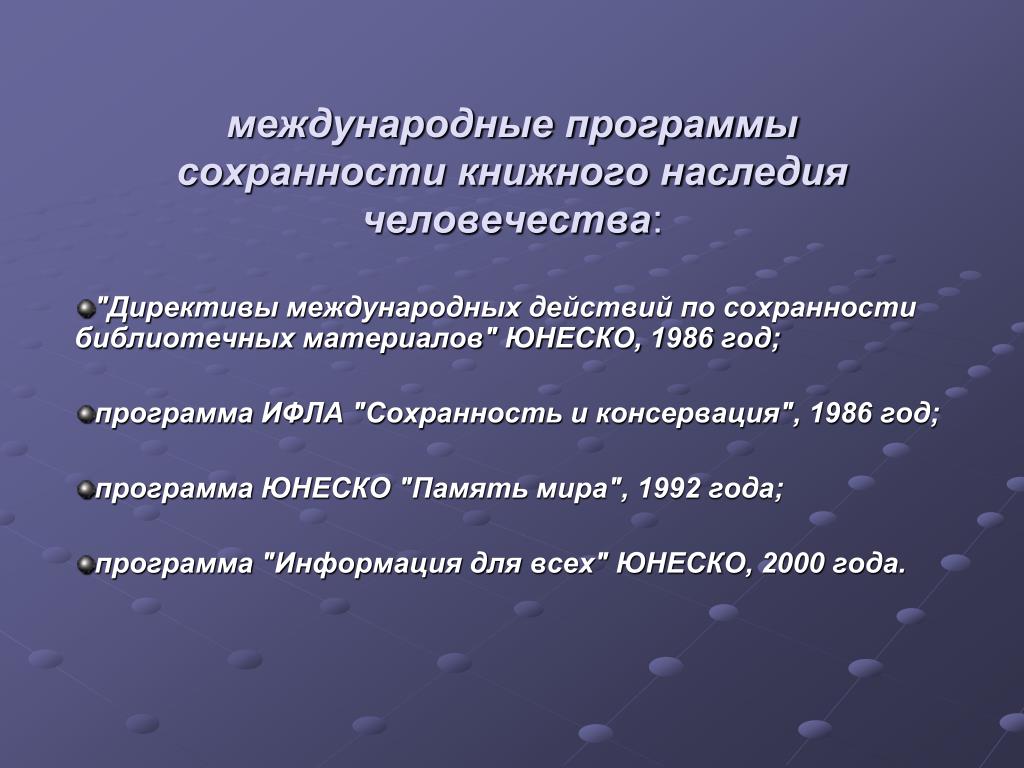 международные программы сохранности книжного наследия человечества:

"Директивы международных действий по сохранности библиотечных материалов" ЮНЕСКО, 1986 год;

программа ИФЛА "Сохранность и консервация", 1986 год;

программа ЮНЕСКО "Память мира", 1992 года;

программа "Информация для всех" ЮНЕСКО, 2000 года.